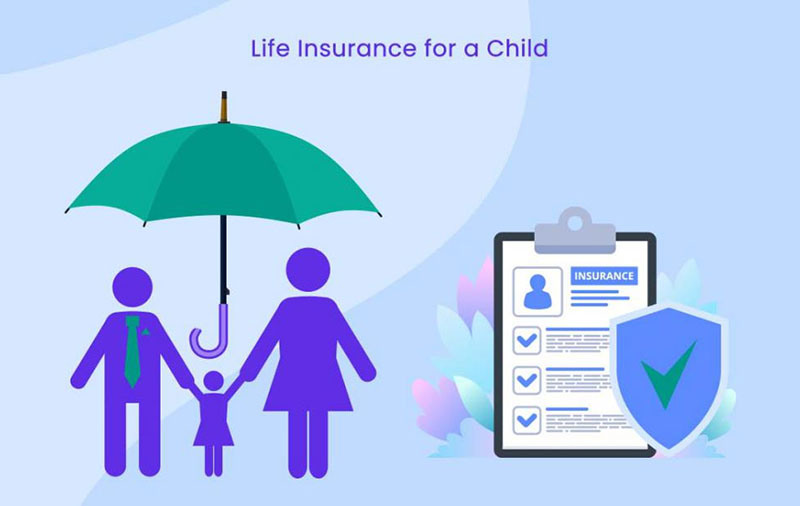 Life Insurance for a Child

INSURANCE